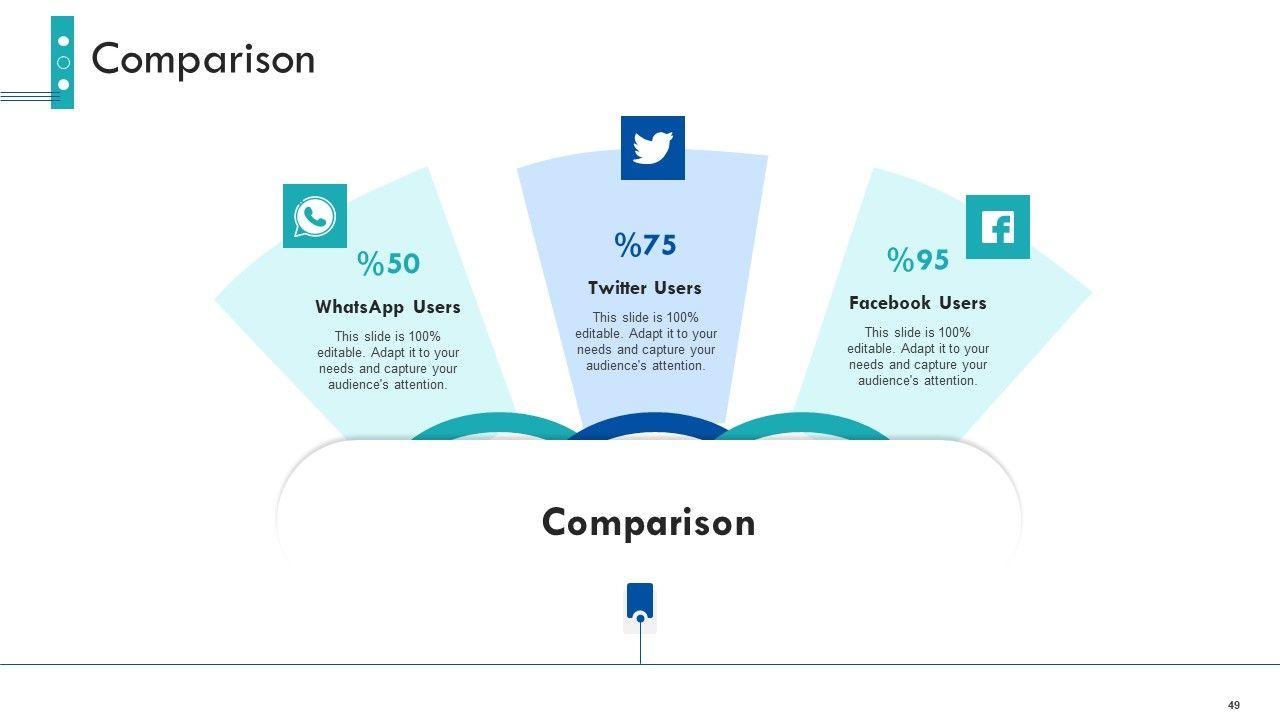 Comparison

%50

WhatsApp Users

This slide is 100% editable. Adapt it to your needs and capture your audience's attention.

%75

Twitter Users

This slide is 100% editable. Adapt it to your needs and capture your audience's attention.

%95

Facebook Users

This slide is 100% editable. Adapt it to your needs and capture your audience's attention.

Comparison

49